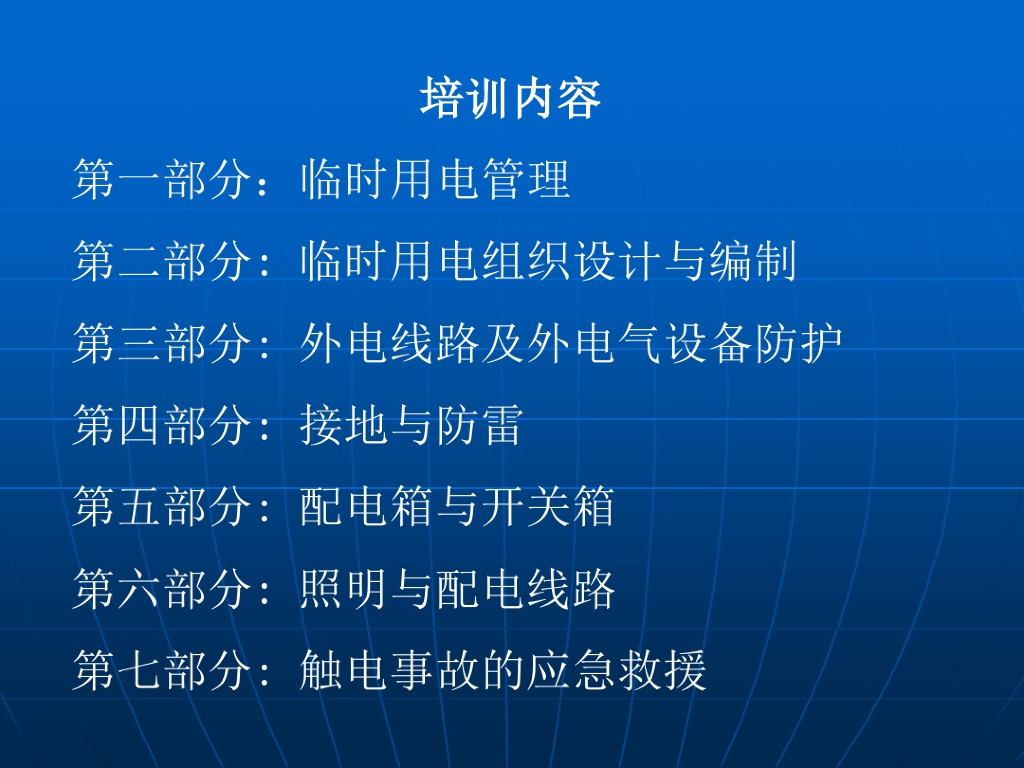 培训内容

第一部分：临时用电管理

第二部分：临时用电组织设计与编制

第三部分：外电线路及外电气设备防护

第四部分：接地与防雷

第五部分：配电箱与开关箱

第六部分：照明与配电线路

第七部分：触电事故的应急救援